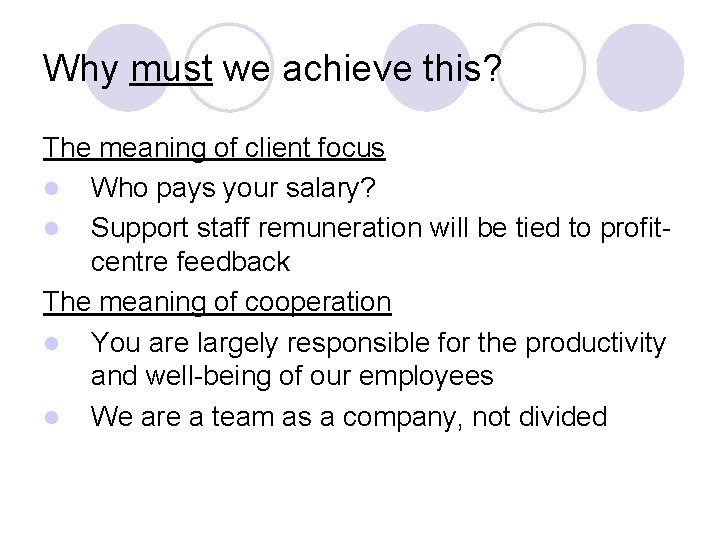 Why must we achieve this?

The meaning of client focus

- Who pays your salary?
- Support staff remuneration will be tied to profit-centre feedback

The meaning of cooperation

- You are largely responsible for the productivity and well-being of our employees
- We are a team as a company, not divided